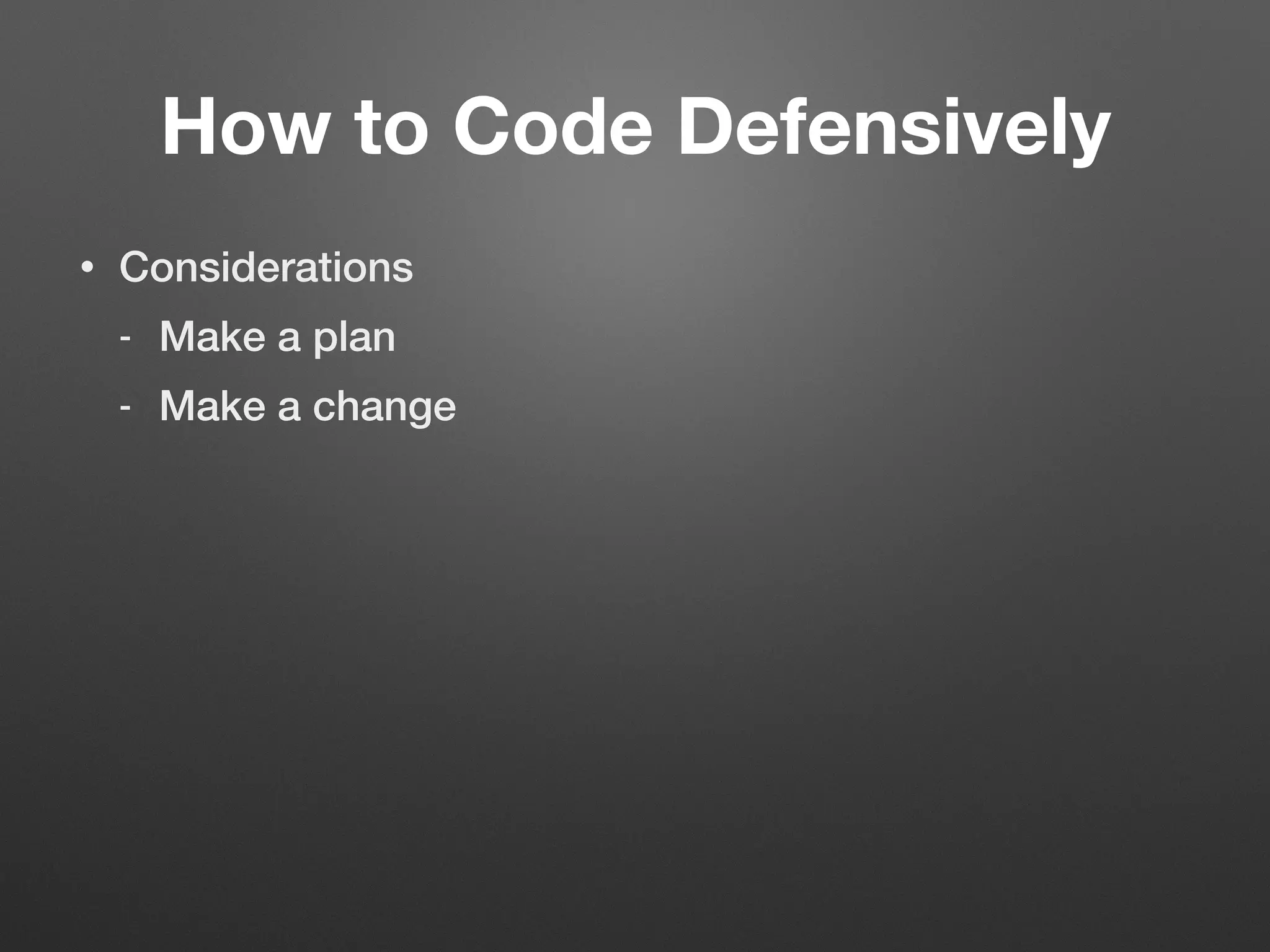 How to Code Defensively

• Considerations
  - Make a plan
  - Make a change